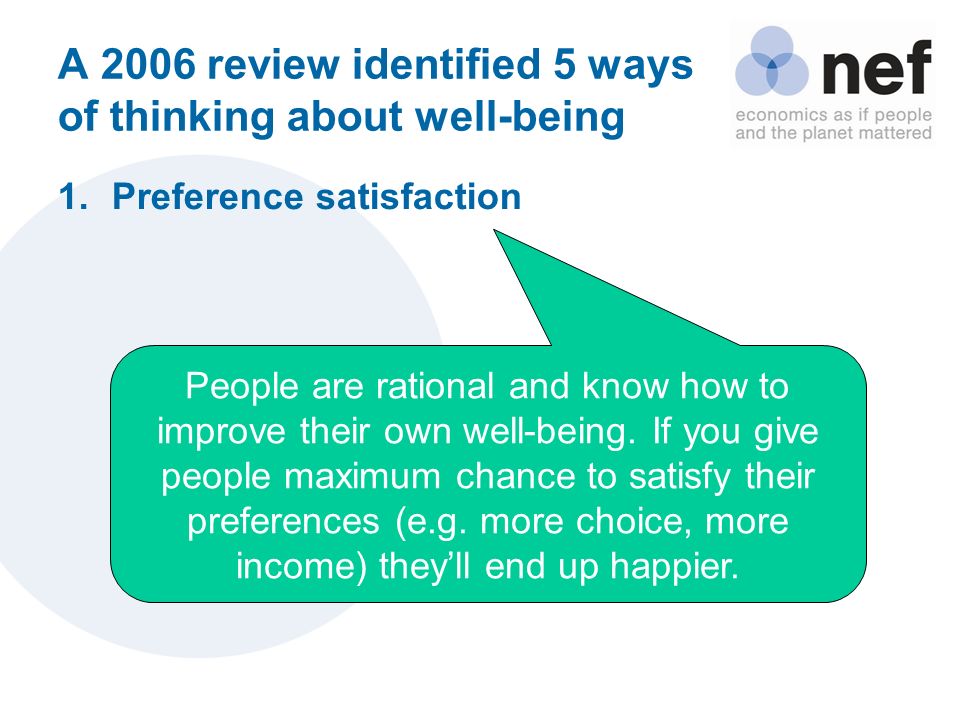 A 2006 review identified 5 ways of thinking about well-being

nef
economics as if people and the planet mattered

1. Preference satisfaction

People are rational and know how to improve their own well-being. If you give people maximum chance to satisfy their preferences (e.g. more choice, more income) they'll end up happier.